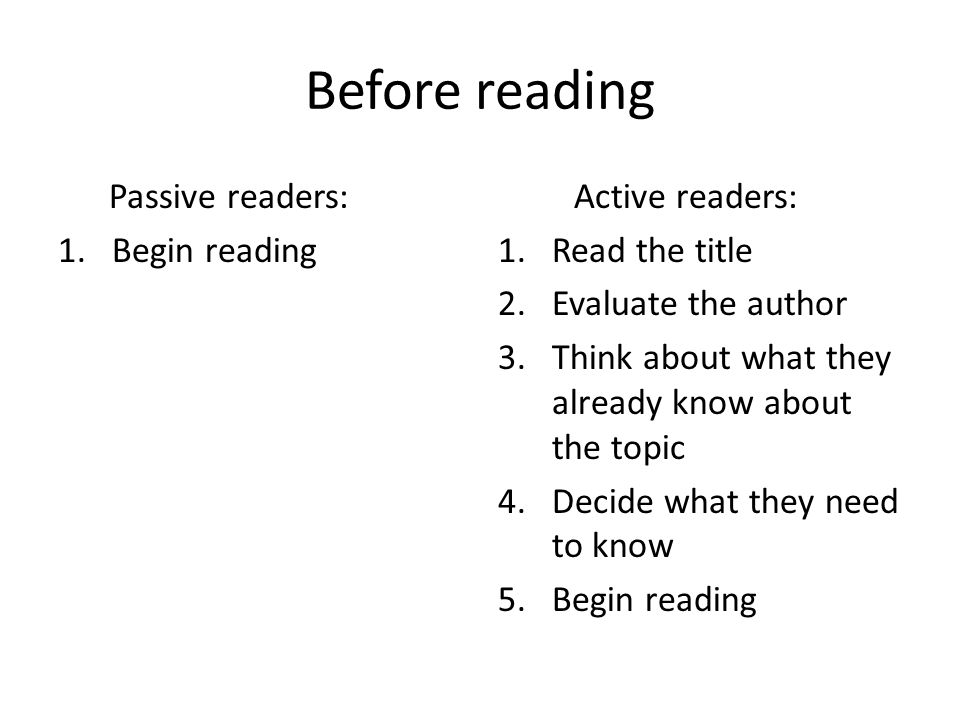 Before reading

Passive readers:
1. Begin reading

Active readers:
1. Read the title
2. Evaluate the author
3. Think about what they already know about the topic
4. Decide what they need to know
5. Begin reading